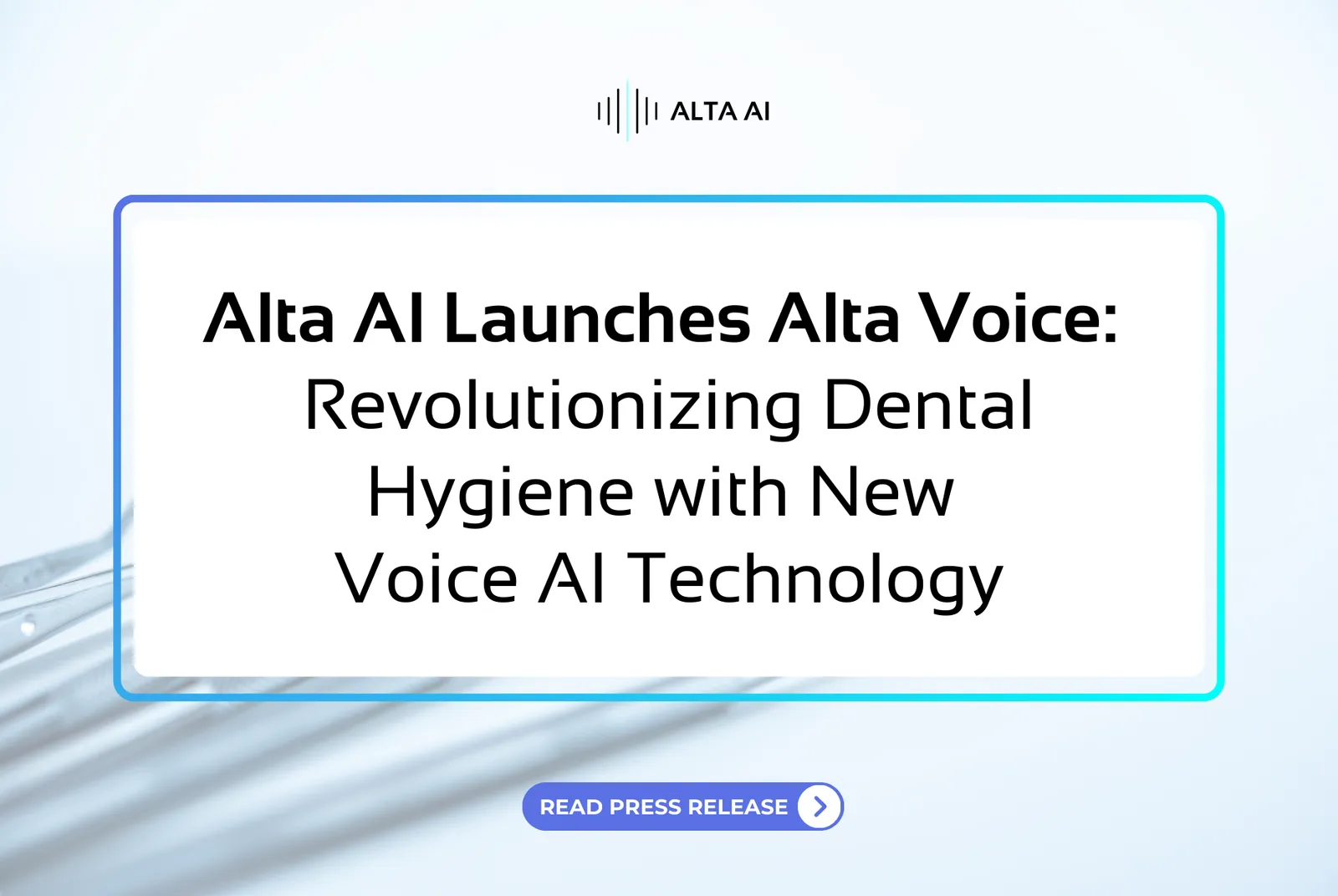 ALTA AI

Alta AI Launches Alta Voice: Revolutionizing Dental Hygiene with New Voice AI Technology

READ PRESS RELEASE